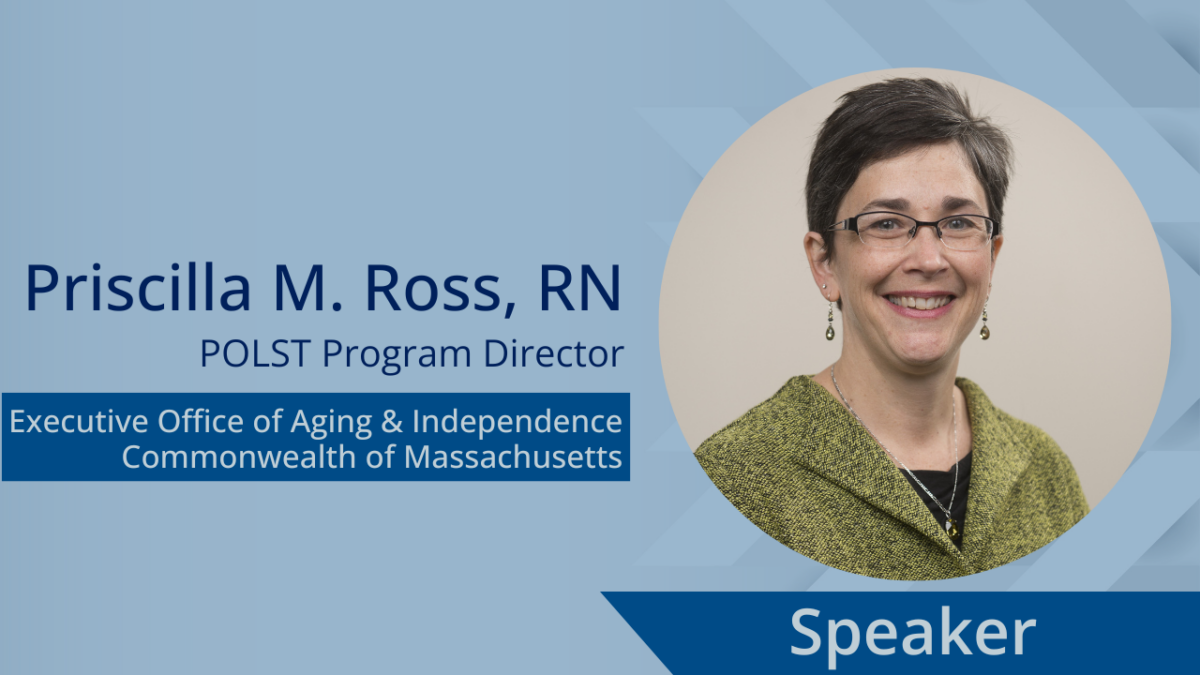 Priscilla M. Ross, RN
POLST Program Director

Executive Office of Aging & Independence
Commonwealth of Massachusetts

Speaker